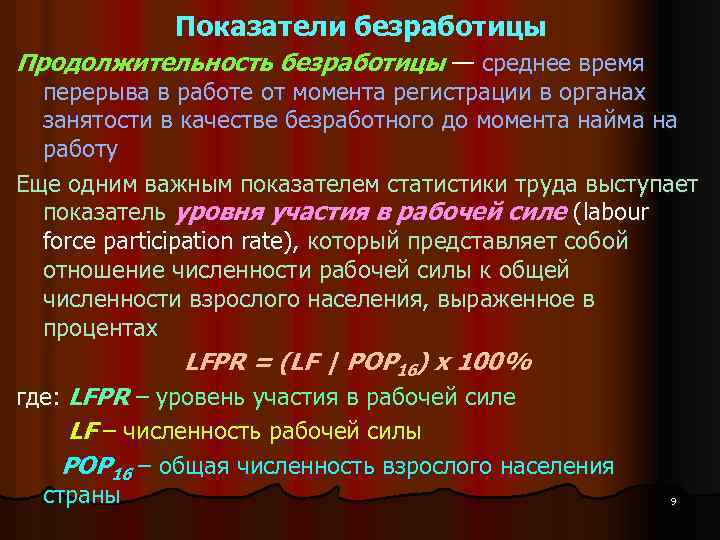 Показатели безработицы

Продолжительность безработицы — среднее время перерыва в работе от момента регистрации в органах занятости в качестве безработного до момента найма на работу

Еще одним важным показателем статистики труда выступает показатель уровня участия в рабочей силе (labour force participation rate), который представляет собой отношение численности рабочей силы к общей численности взрослого населения, выраженное в процентах

$LFPR = (LF \mid POP_{16}) \times 100\%$

где: LFPR – уровень участия в рабочей силе

LF – численность рабочей силы

$POP_{16}$ – общая численность взрослого населения страны

9